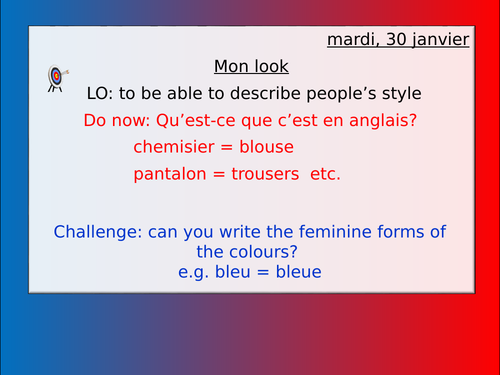 mardi, 30 janvier

Mon look

LO: to be able to describe people’s style

Do now: Qu’est-ce que c’est en anglais?

chemisier = blouse

pantalon = trousers etc.

Challenge: can you write the feminine forms of the colours?
e.g. bleu = bleue